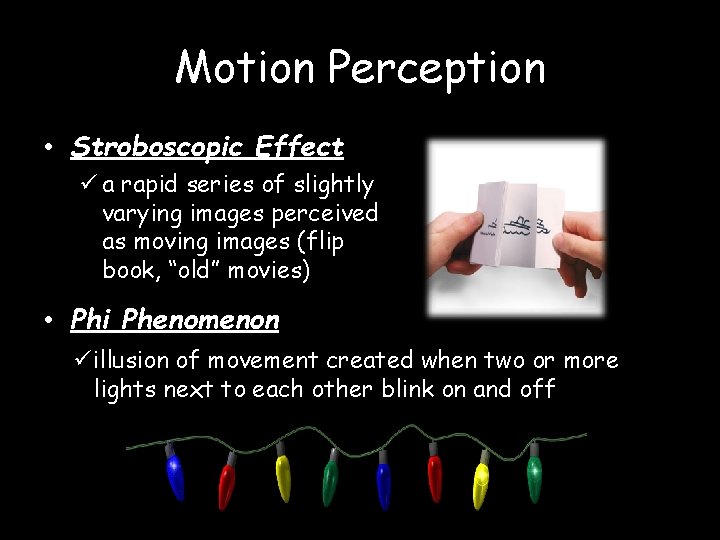 Motion Perception

• Stroboscopic Effect

✓ a rapid series of slightly varying images perceived as moving images (flip book, "old" movies)

• Phi Phenomenon

✓ illusion of movement created when two or more lights next to each other blink on and off